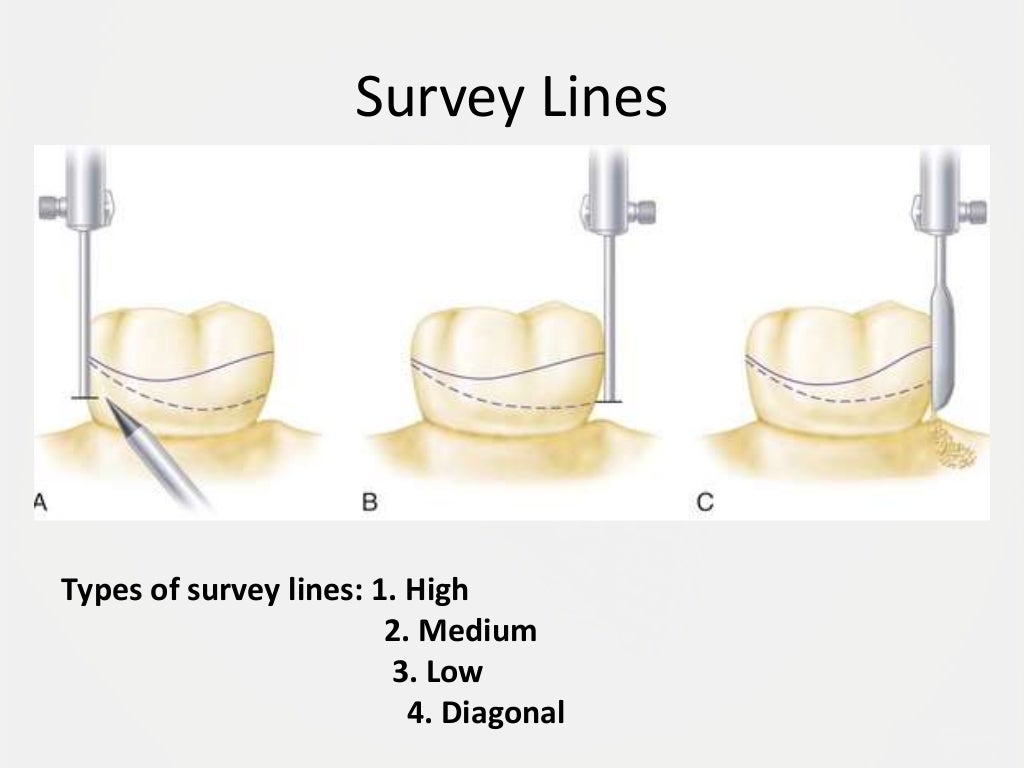 Survey Lines

A

B

C

Types of survey lines: 1. High
2. Medium
3. Low
4. Diagonal